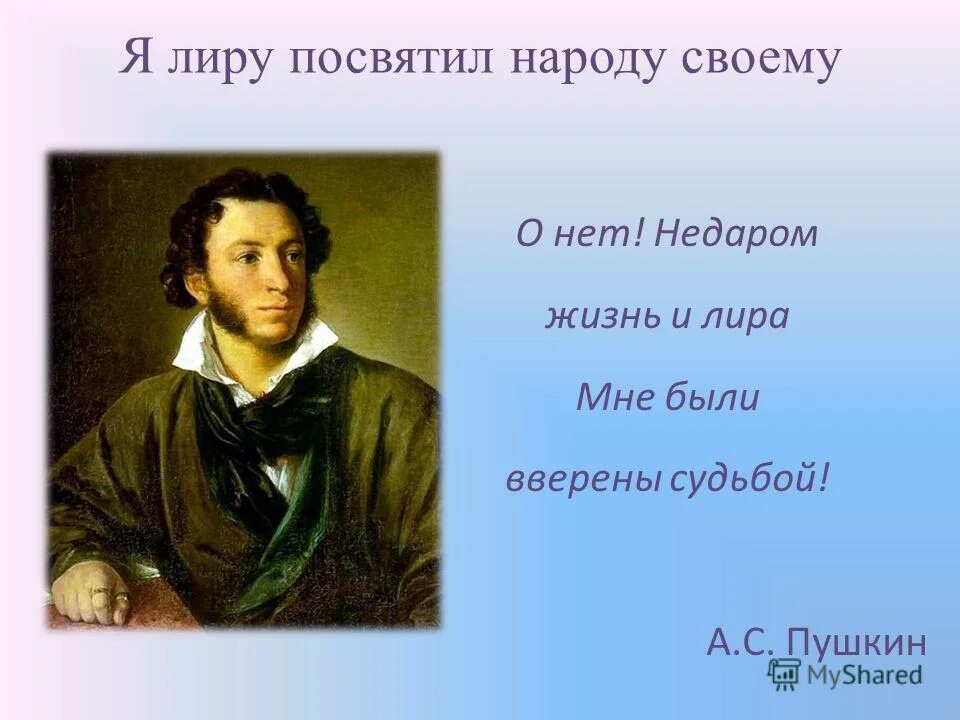 Я лиру посвятил народу своему

О нет! Недаром
жизнь и лира
Мне были
вверены судьбой!

А.С. Пушкин

MyShared